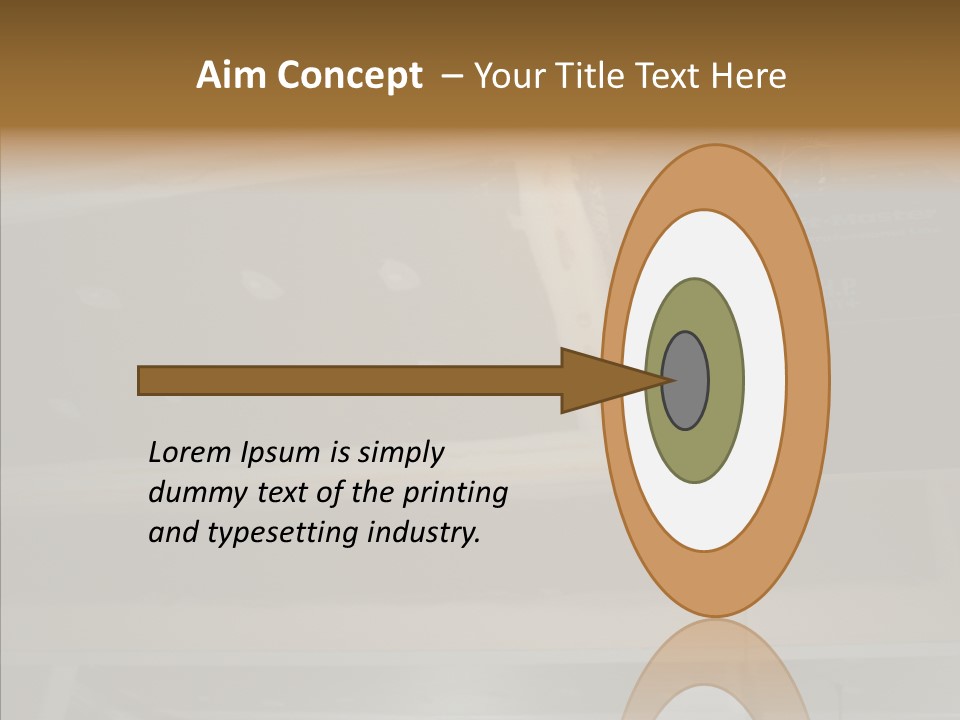 Aim Concept – Your Title Text Here

Lorem Ipsum is simply dummy text of the printing and typesetting industry.